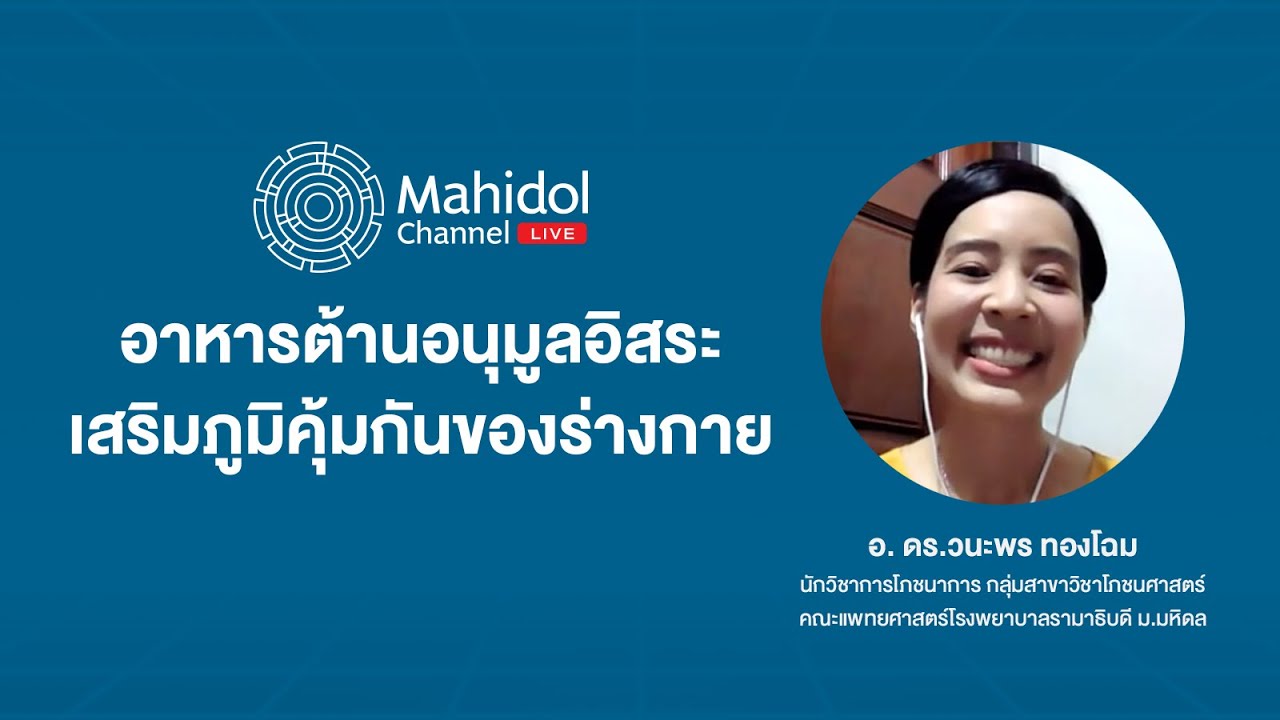 Mahidol Channel LIVE

อาหารต้านอนุมูลอิสระ
เสริมภูมิคุ้มกันของร่างกาย

อ. ดร.วนะพร ทองโฉม
นักวิชาการโภชนาการ กลุ่มสาขาวิชาโภชนศาสตร์
คณะแพทยศาสตร์โรงพยาบาลรามาธิบดี ม.มหิดล